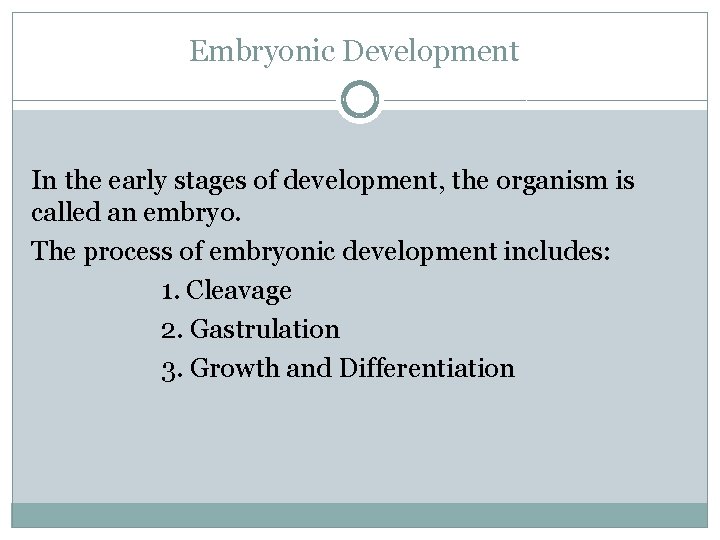 Embryonic Development

In the early stages of development, the organism is called an embryo.

The process of embryonic development includes:

1. Cleavage
2. Gastrulation
3. Growth and Differentiation